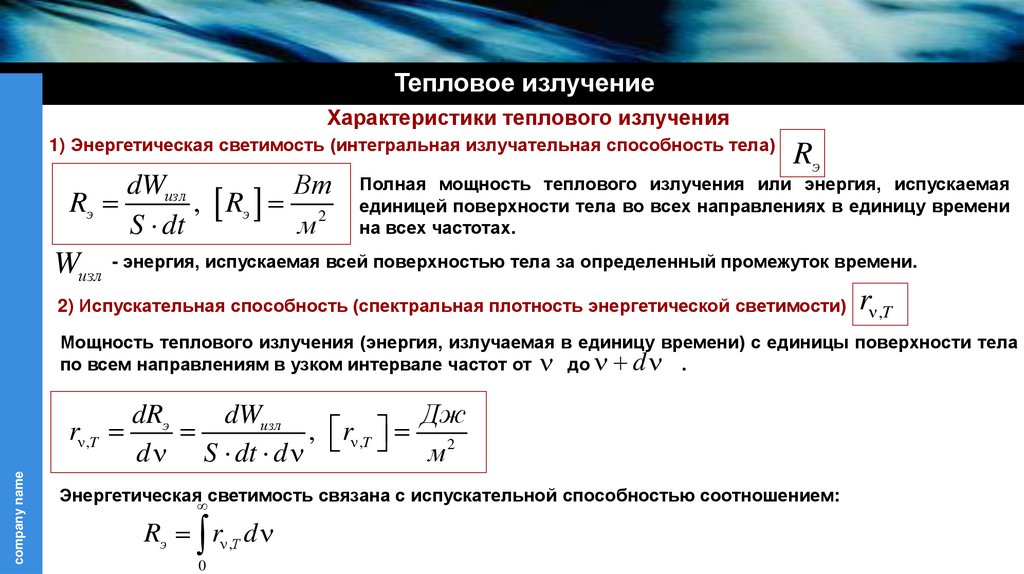 Тепловое излучение

Характеристики теплового излучения

1) Энергетическая светимость (интегральная излучательная способность тела) $R_э$

$R_э = \frac{dW_{изл}}{S \cdot dt}$, $[R_э] = \frac{Вт}{м^2}$

Полная мощность теплового излучения или энергия, испускаемая единицей поверхности тела во всех направлениях в единицу времени на всех частотах.

$W_{изл}$ - энергия, испускаемая всей поверхностью тела за определенный промежуток времени.

2) Испускательная способность (спектральная плотность энергетической светимости) $r_{\nu,T}$

Мощность теплового излучения (энергия, излучаемая в единицу времени) с единицы поверхности тела по всем направлениям в узком интервале частот от $\nu$ до $\nu + d\nu$ .

$r_{\nu,T} = \frac{dR_э}{d\nu} = \frac{dW_{изл}}{S \cdot dt \cdot d\nu}$, $[r_{\nu,T}] = \frac{Дж}{м^2}$

Энергетическая светимость связана с испускательной способностью соотношением:

$R_э = \int_0^\infty r_{\nu,T} d\nu$

company name